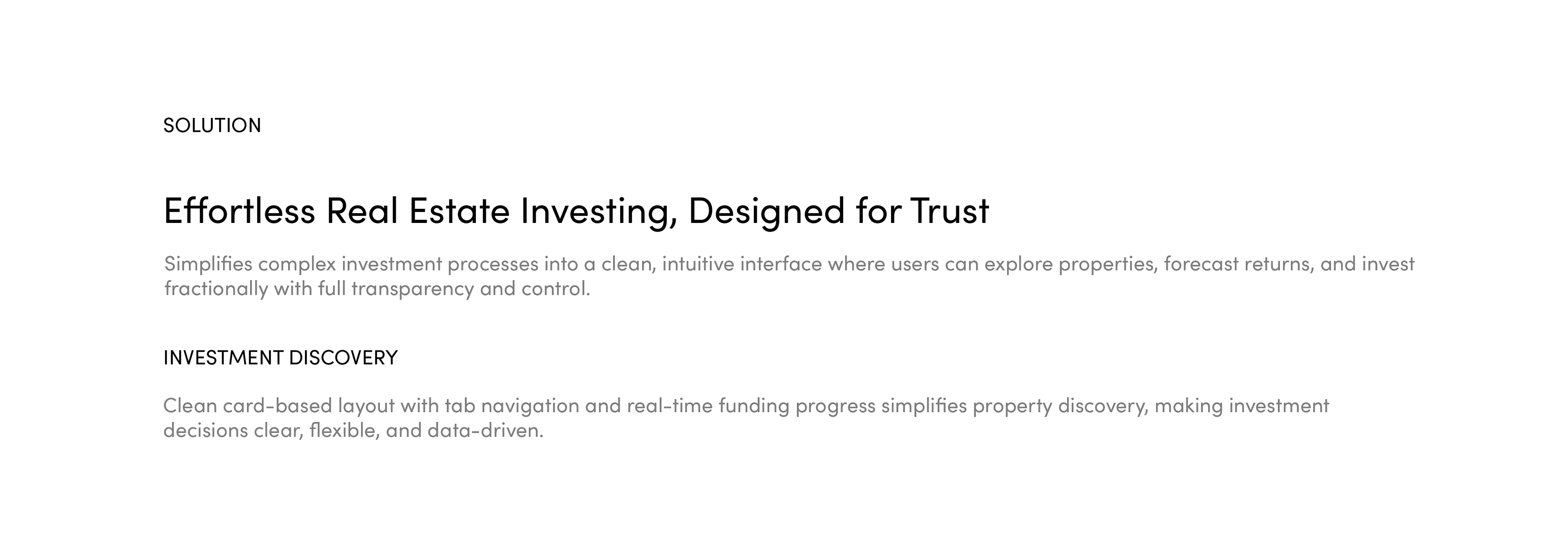 SOLUTION

Effortless Real Estate Investing, Designed for Trust

Simplifies complex investment processes into a clean, intuitive interface where users can explore properties, forecast returns, and invest fractionally with full transparency and control.

INVESTMENT DISCOVERY

Clean card-based layout with tab navigation and real-time funding progress simplifies property discovery, making investment decisions clear, flexible, and data-driven.